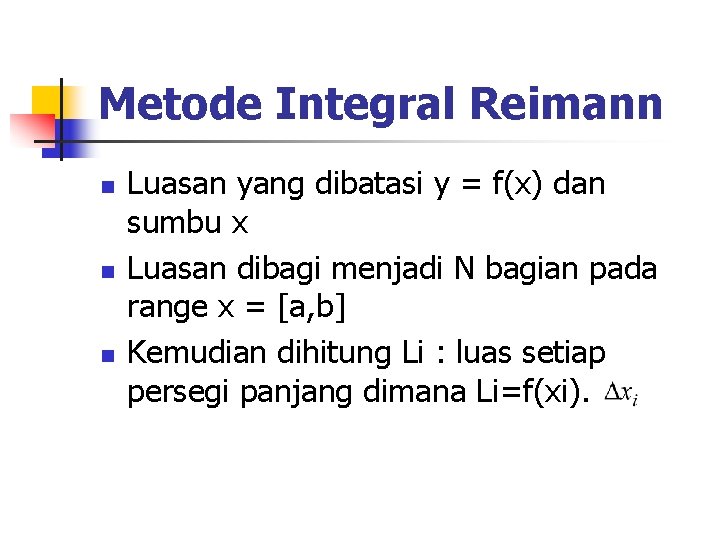 Metode Integral Reimann

- Luasan yang dibatasi y = f(x) dan sumbu x
- Luasan dibagi menjadi N bagian pada range x = [a,b]
- Kemudian dihitung Li : luas setiap persegi panjang dimana Li=f(xi). $\Delta x_i$